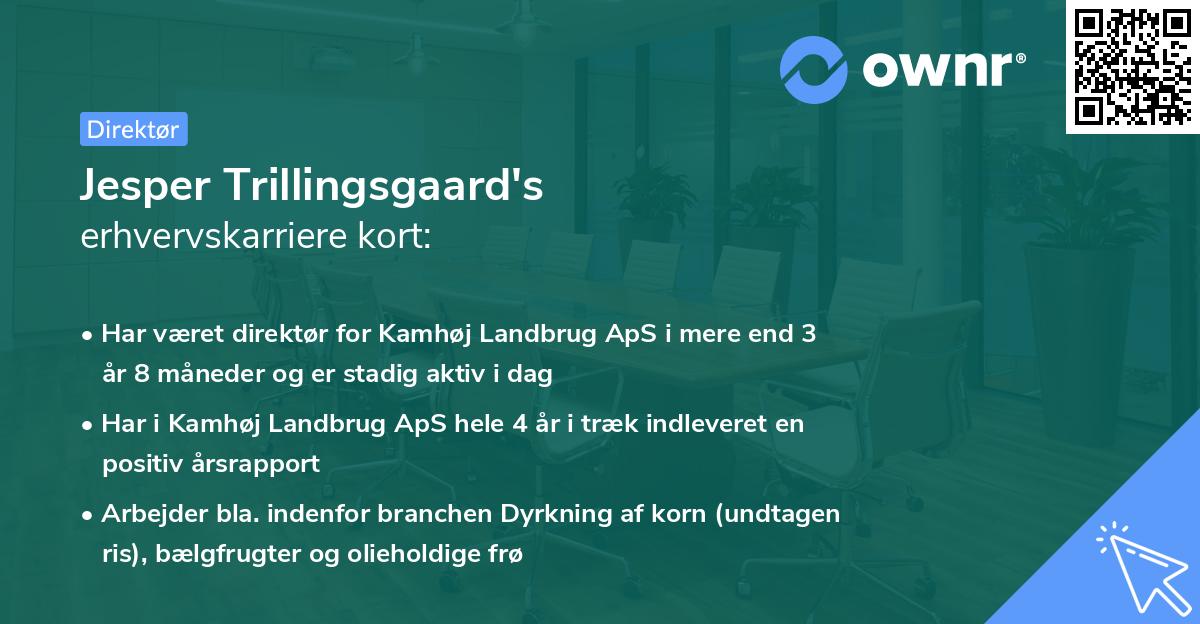 ownr®

Direktør

Jesper Trillingsgaard's
erhvervskarriere kort:

• Har været direktør for Kamhøj Landbrug ApS i mere end 3 år 8 måneder og er stadig aktiv i dag

• Har i Kamhøj Landbrug ApS hele 4 år i træk indleveret en positiv årsrapport

• Arbejder bla. indenfor branchen Dyrkning af korn (undtagen ris), bælgfrugter og olieholdige frø